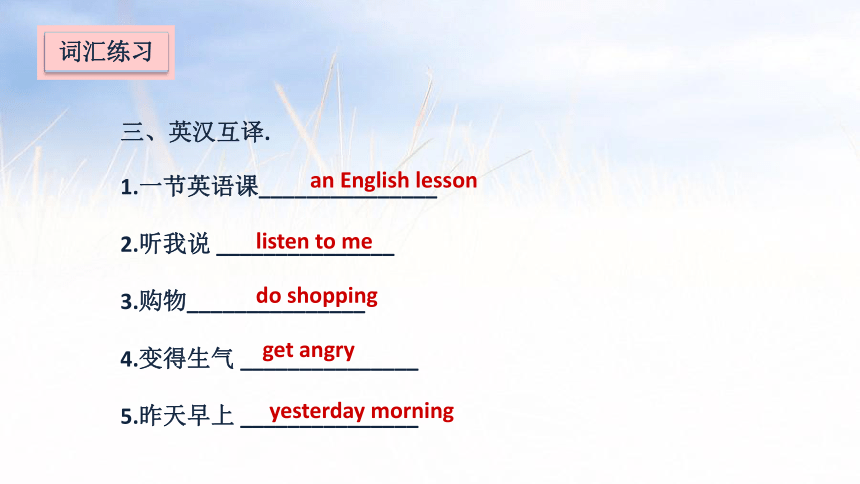 词汇练习

三、英汉互译.

1.一节英语课 an English lesson

2.听我说 listen to me

3.购物 do shopping

4.变得生气 get angry

5.昨天早上 yesterday morning